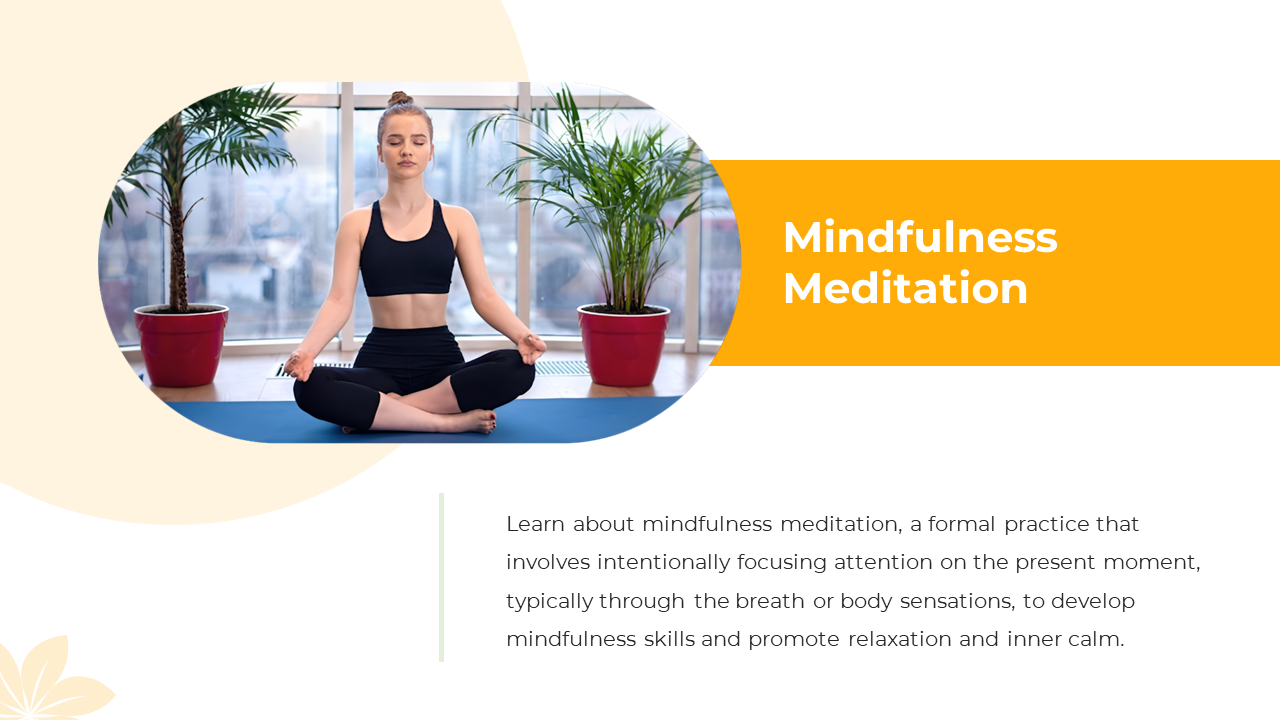 Mindfulness Meditation

Learn about mindfulness meditation, a formal practice that involves intentionally focusing attention on the present moment, typically through the breath or body sensations, to develop mindfulness skills and promote relaxation and inner calm.